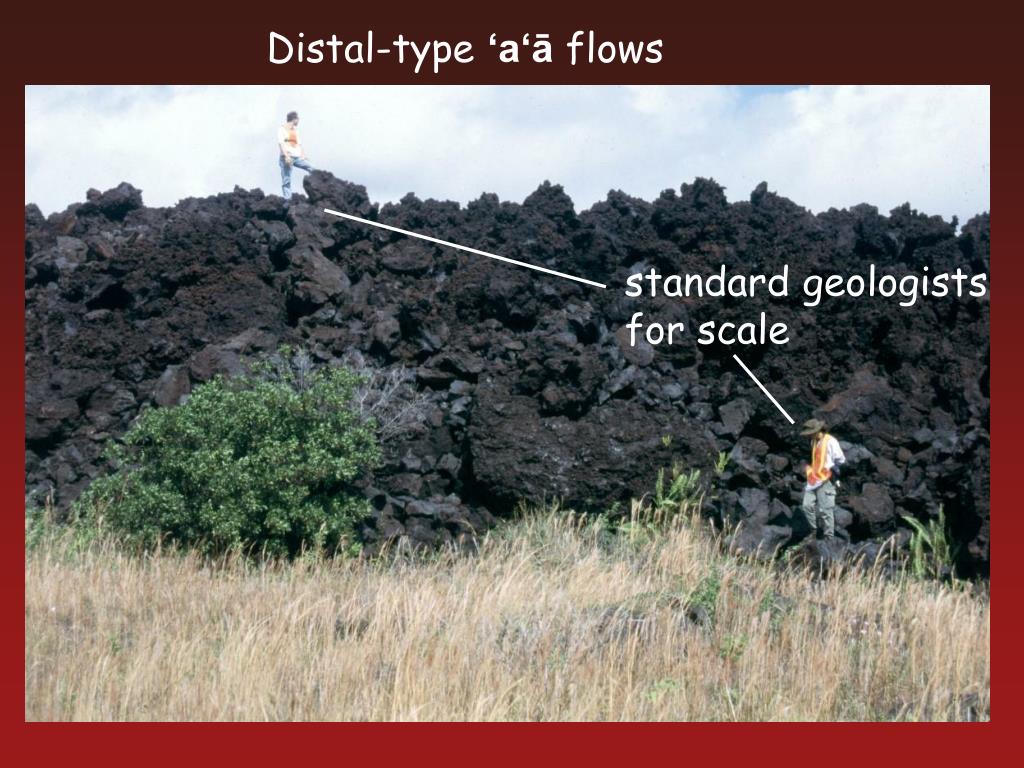 Distal-type ‘a‘ā flows

standard geologists for scale